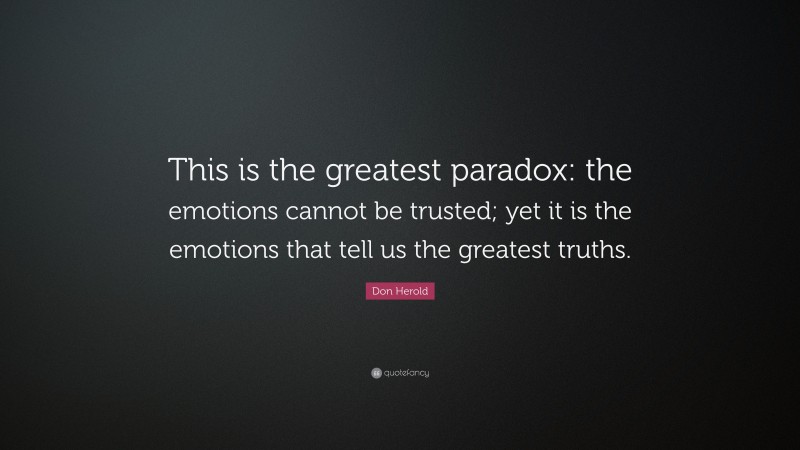 This is the greatest paradox: the emotions cannot be trusted; yet it is the emotions that tell us the greatest truths.

Don Herold

quotefancy